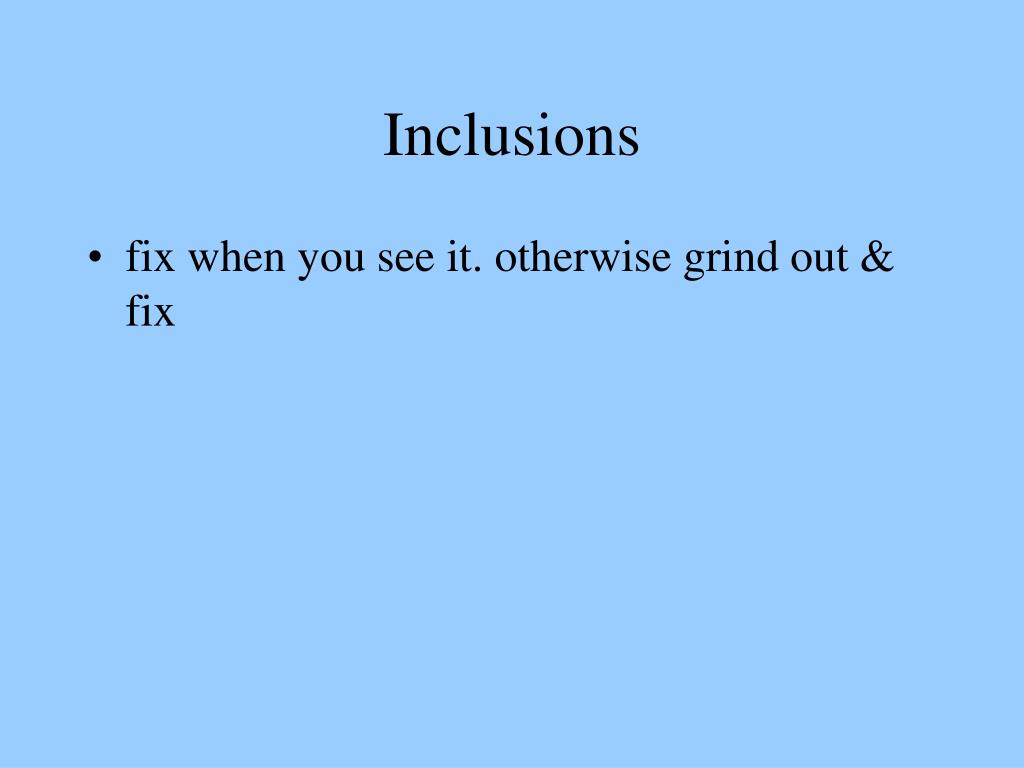 Inclusions

• fix when you see it. otherwise grind out & fix